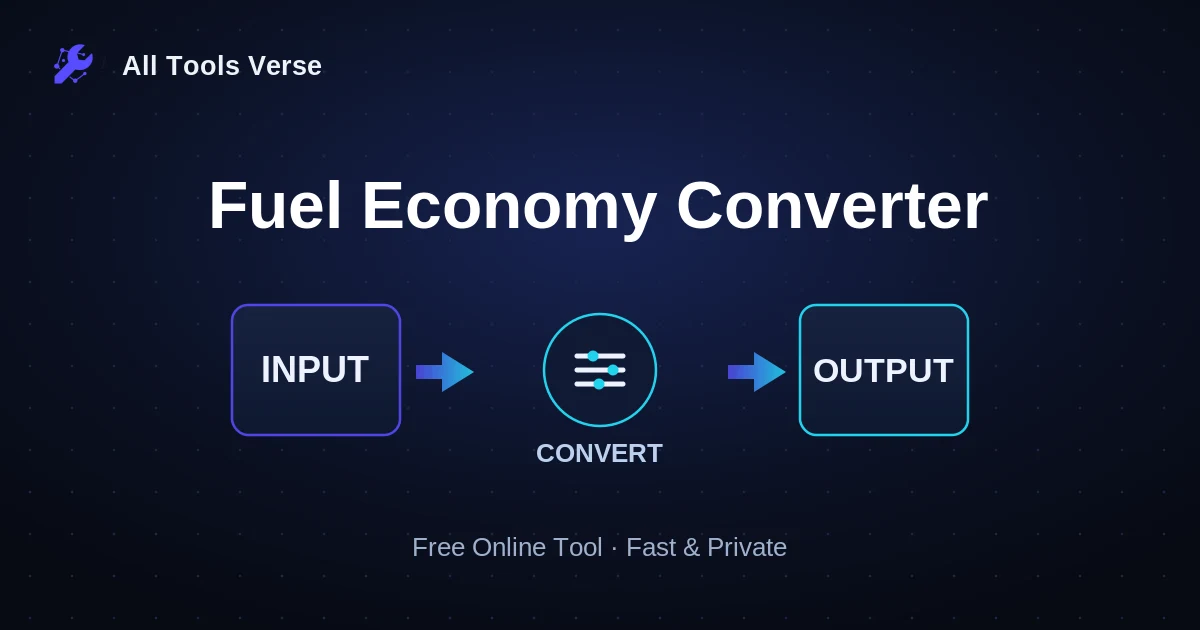 All Tools Verse

Fuel Economy Converter

INPUT

CONVERT

OUTPUT

Free Online Tool · Fast & Private